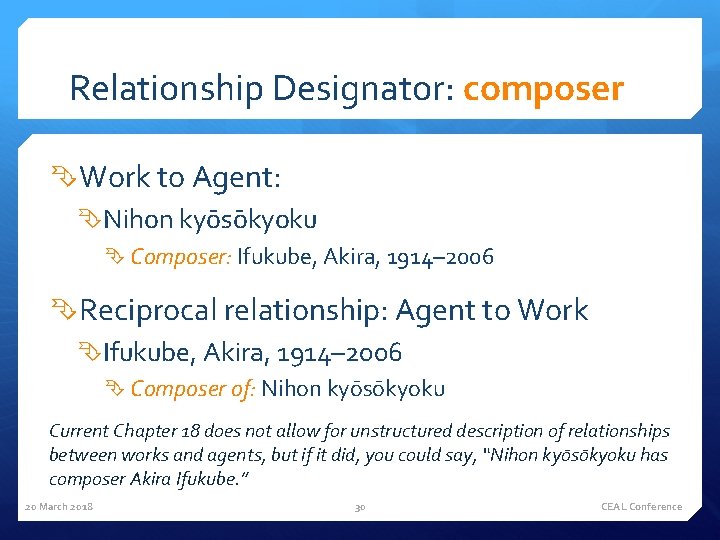 Relationship Designator: composer

Work to Agent:

Nihon kyōsōkyoku

Composer: Ifukube, Akira, 1914–2006

Reciprocal relationship: Agent to Work

Ifukube, Akira, 1914–2006

Composer of: Nihon kyōsōkyoku

Current Chapter 18 does not allow for unstructured description of relationships between works and agents, but if it did, you could say, "Nihon kyōsōkyoku has composer Akira Ifukube."

20 March 2018

30

CEAL Conference